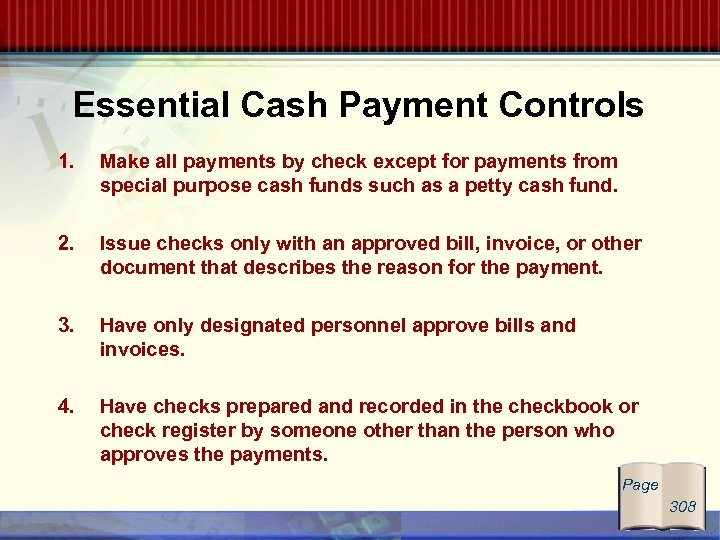 Essential Cash Payment Controls

1. Make all payments by check except for payments from special purpose cash funds such as a petty cash fund.

2. Issue checks only with an approved bill, invoice, or other document that describes the reason for the payment.

3. Have only designated personnel approve bills and invoices.

4. Have checks prepared and recorded in the checkbook or check register by someone other than the person who approves the payments.

Page 308